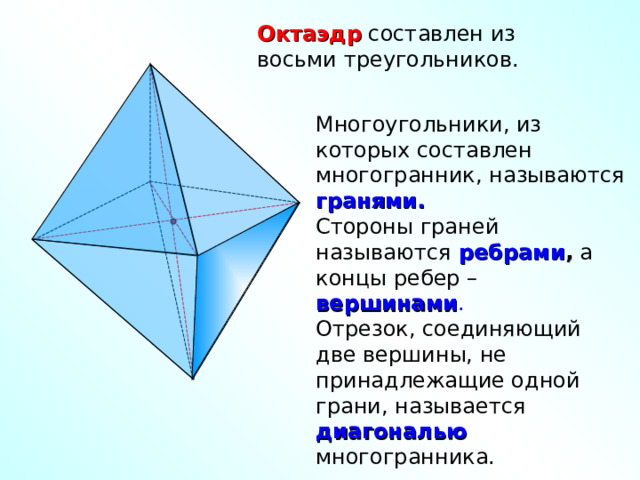 Октаэдр составлен из восьми треугольников.

Многоугольники, из которых составлен многогранник, называются гранями.
Стороны граней называются ребрами, а концы ребер – вершинами.
Отрезок, соединяющий две вершины, не принадлежащие одной грани, называется диагональю многогранника.